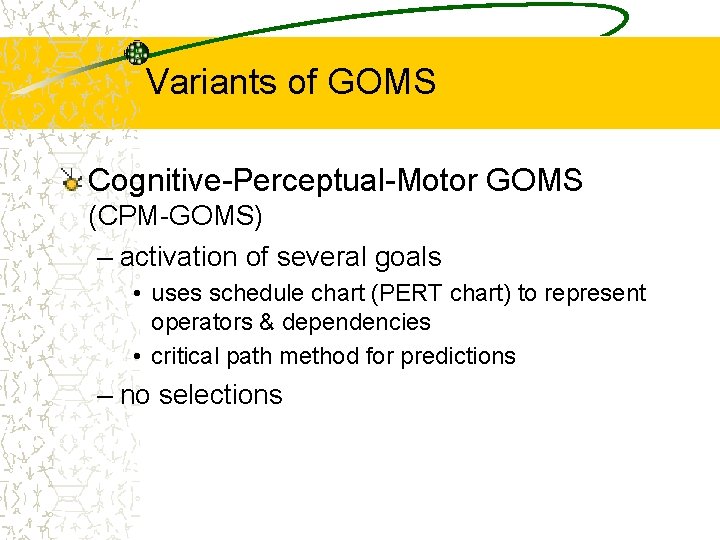 Variants of GOMS

Cognitive-Perceptual-Motor GOMS (CPM-GOMS)

– activation of several goals

• uses schedule chart (PERT chart) to represent operators & dependencies

• critical path method for predictions

– no selections